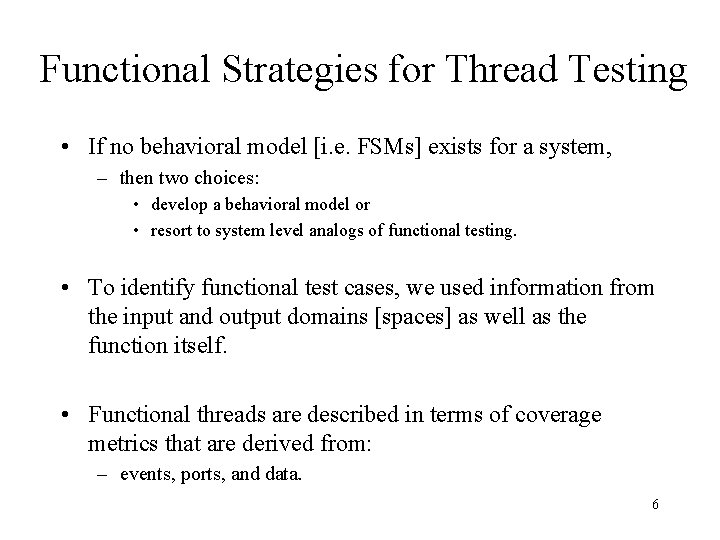 Functional Strategies for Thread Testing

• If no behavioral model [i.e. FSMs] exists for a system,
– then two choices:
• develop a behavioral model or
• resort to system level analogs of functional testing.

• To identify functional test cases, we used information from the input and output domains [spaces] as well as the function itself.

• Functional threads are described in terms of coverage metrics that are derived from:
– events, ports, and data.

6